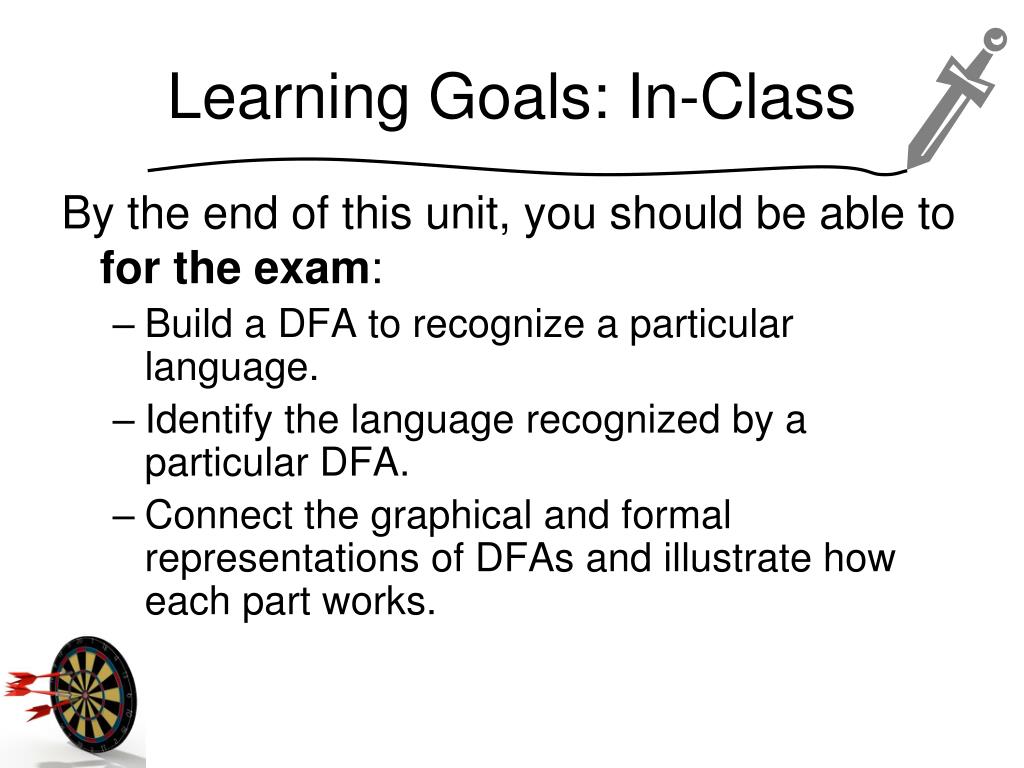 Learning Goals: In-Class

By the end of this unit, you should be able to for the exam:

– Build a DFA to recognize a particular language.
– Identify the language recognized by a particular DFA.
– Connect the graphical and formal representations of DFAs and illustrate how each part works.